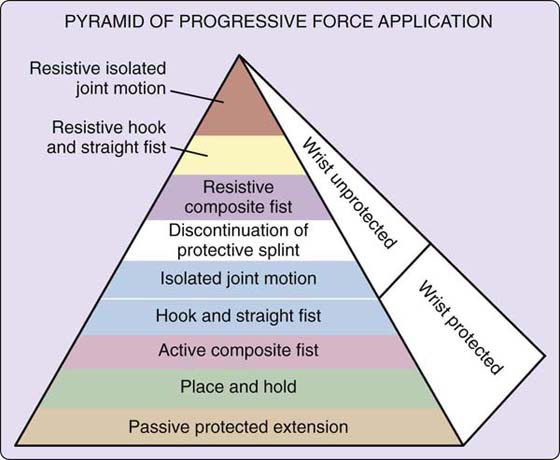 PYRAMID OF PROGRESSIVE FORCE APPLICATION

Resistive isolated joint motion

Resistive hook and straight fist

Resistive composite fist

Discontinuation of protective splint

Isolated joint motion

Hook and straight fist

Active composite fist

Place and hold

Passive protected extension

Wrist unprotected

Wrist protected